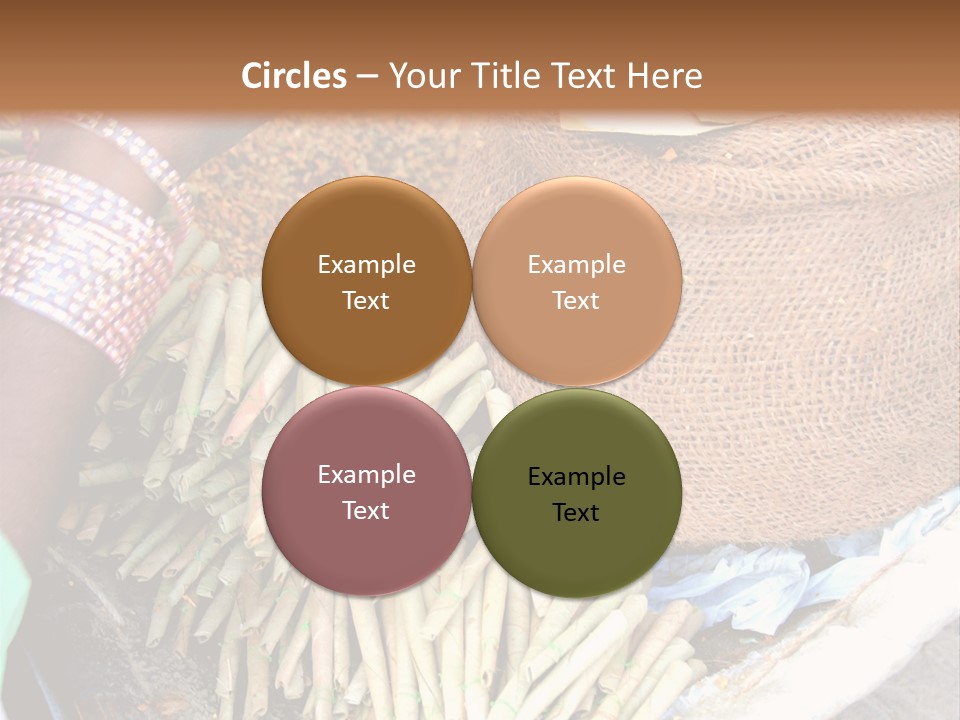 Circles – Your Title Text Here

Example Text

Example Text

Example Text

Example Text